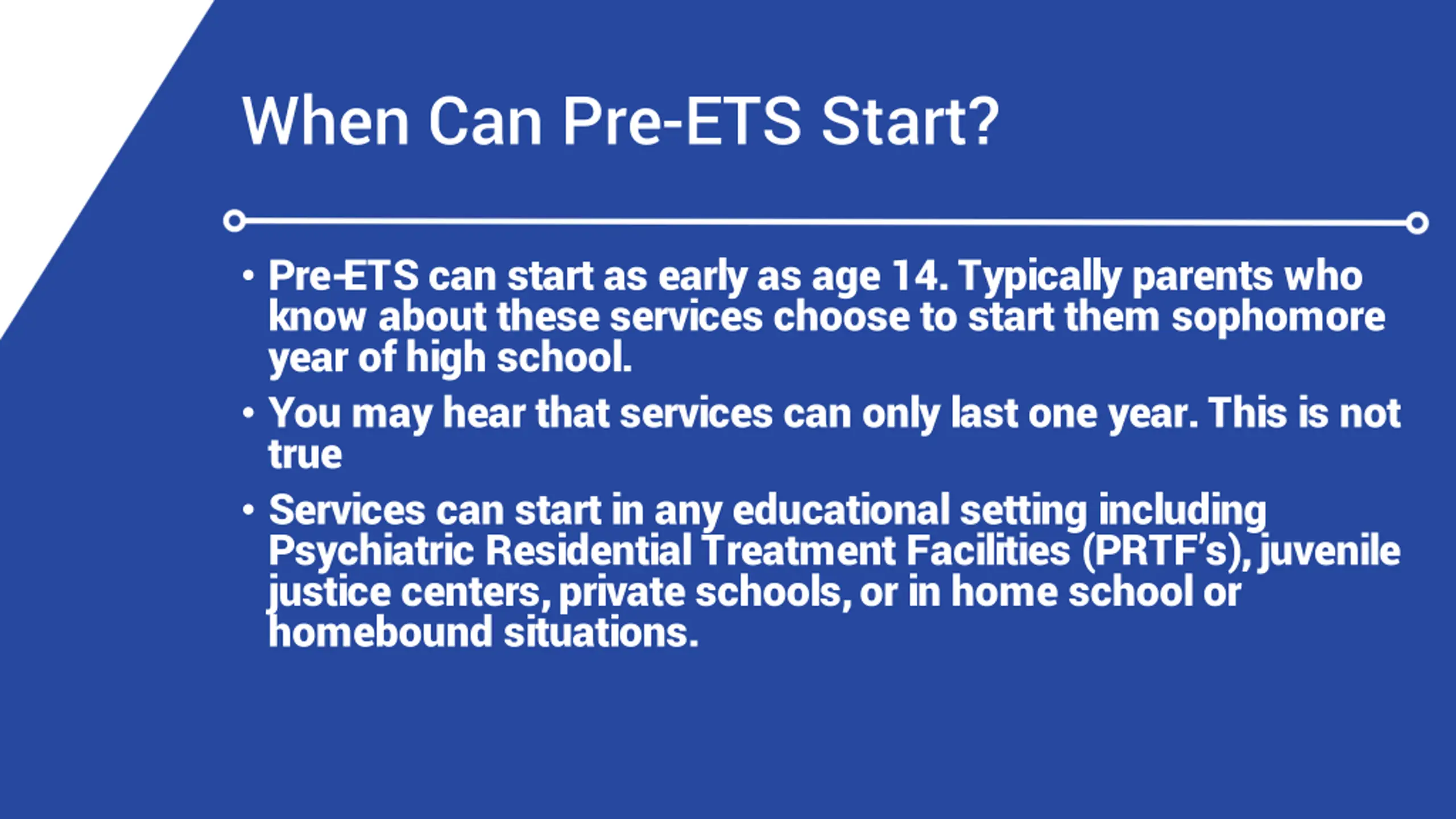 When Can Pre-ETS Start?

• Pre-ETS can start as early as age 14. Typically parents who know about these services choose to start them sophomore year of high school.

• You may hear that services can only last one year. This is not true

• Services can start in any educational setting including Psychiatric Residential Treatment Facilities (PRTF's), juvenile justice centers, private schools, or in home school or homebound situations.